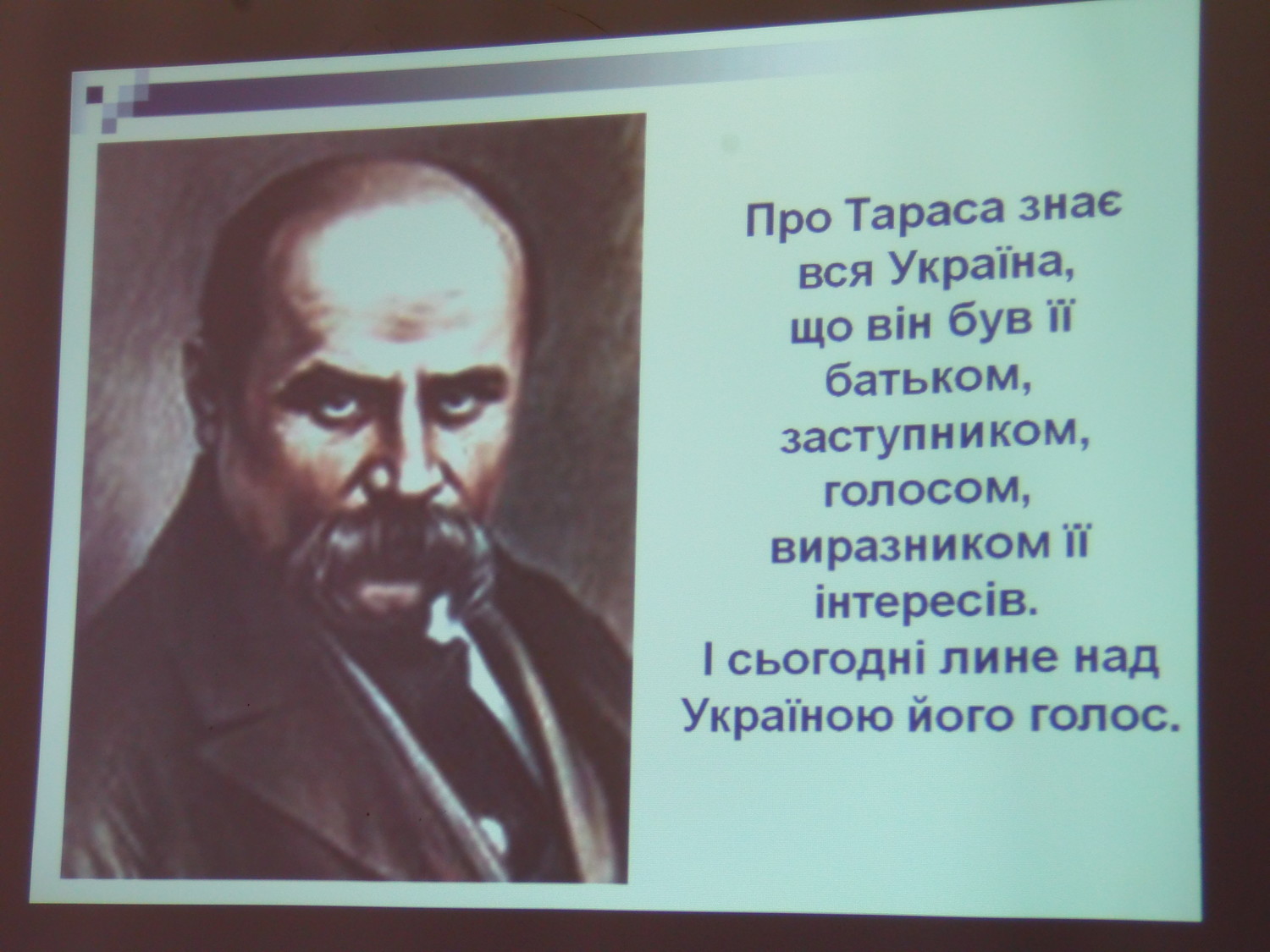 Про Тараса знає вся Україна, що він був її батьком, заступником, голосом, виразником її інтересів. І сьогодні лине над Україною його голос.